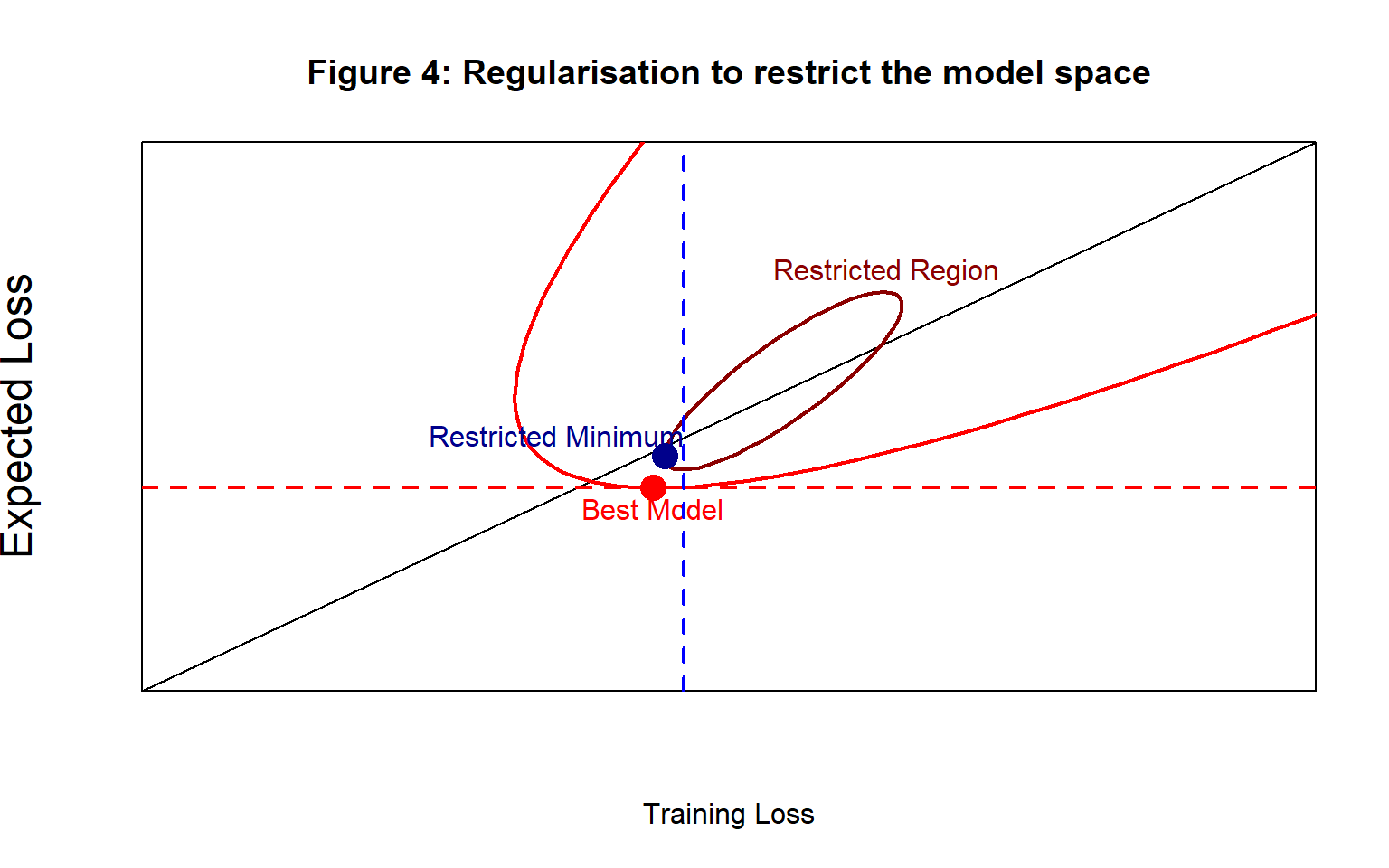 Figure 4: Regularisation to restrict the model space

Expected Loss

Restricted Region

Restricted Minimum

Best Model

Training Loss